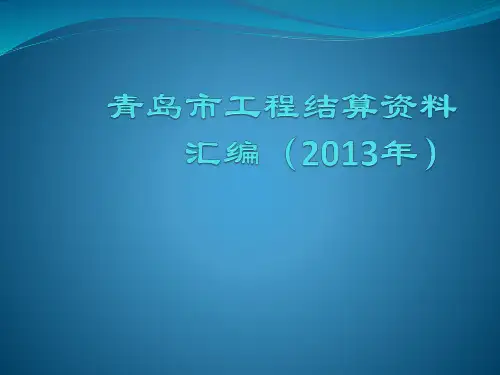 青岛市工程结算资料汇编（2013年）